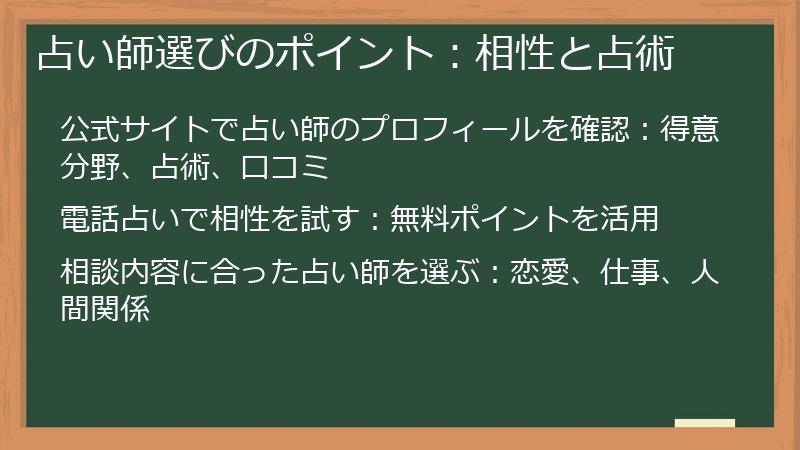 占い師選びのポイント：相性と占術

公式サイトで占い師のプロフィールを確認：得意分野、占術、口コミ

電話占いで相性を試す：無料ポイントを活用

相談内容に合った占い師を選ぶ：恋愛、仕事、人間関係